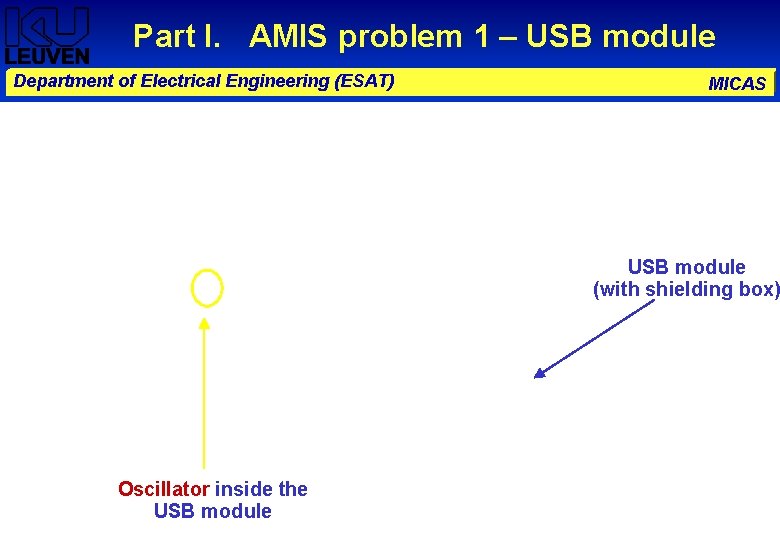 KU LEUVEN

Part I. AMIS problem 1 – USB module

Department of Electrical Engineering (ESAT)

MICAS

USB module (with shielding box)

Oscillator inside the USB module